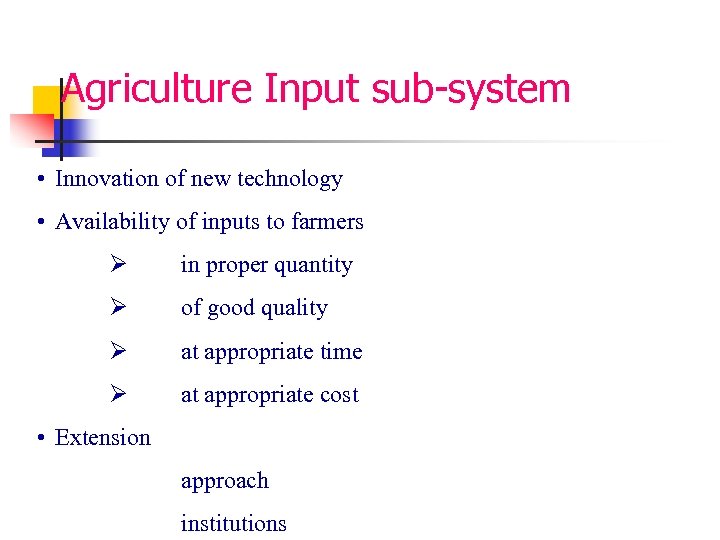 Agriculture Input sub-system

• Innovation of new technology

• Availability of inputs to farmers

➢ in proper quantity

➢ of good quality

➢ at appropriate time

➢ at appropriate cost

• Extension

approach

institutions